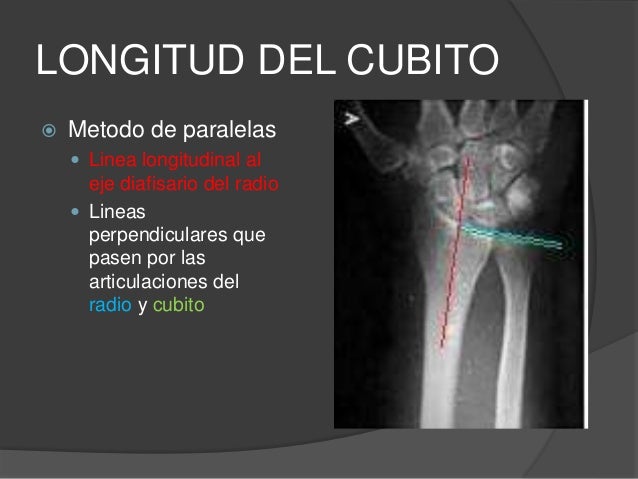 LONGITUD DEL CUBITO

Metodo de paralelas

Linea longitudinal al eje diafisario del radio

Lineas perpendiculares que pasen por las articulaciones del radio y cubito